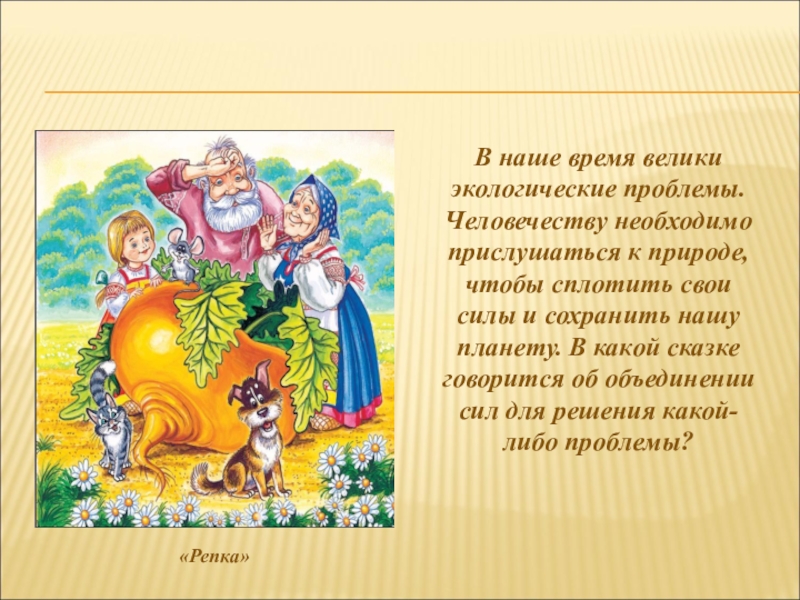 В наше время велики экологические проблемы. Человечеству необходимо прислушаться к природе, чтобы сплотить свои силы и сохранить нашу планету. В какой сказке говорится об объединении сил для решения какой-либо проблемы?

«Репка»